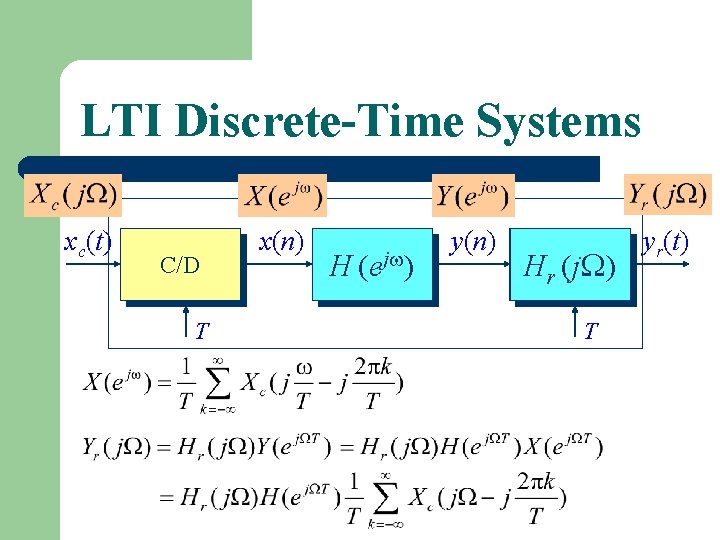 LTI Discrete-Time Systems

$X_c(j\Omega)$ $X(e^{j\omega})$ $Y(e^{j\omega})$ $Y_r(j\Omega)$

$x_c(t)$ C/D $x(n)$ $H(e^{j\omega})$ $y(n)$ $H_r(j\Omega)$ $y_r(t)$

$T$ $T$

$X(e^{j\omega}) = \frac{1}{T}\sum_{k=-\infty}^{\infty} X_c(j\frac{\omega}{T} - j\frac{2\pi k}{T})$

$Y_r(j\Omega) = H_r(j\Omega)Y(e^{j\Omega T}) = H_r(j\Omega)H(e^{j\Omega T})X(e^{j\Omega T})$

$= H_r(j\Omega)H(e^{j\Omega T})\frac{1}{T}\sum_{k=-\infty}^{\infty} X_c(j\Omega - j\frac{2\pi k}{T})$